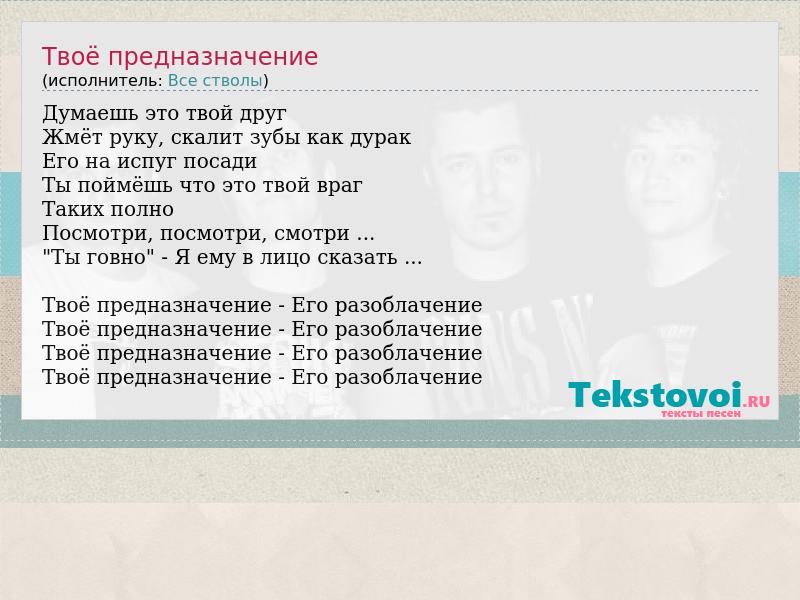 Твоё предназначение
(исполнитель: Все стволы)

Думаешь это твой друг
Жмёт руку, скалит зубы как дурак
Его на испуг посади
Ты поймёшь что это твой враг
Таких полно
Посмотри, посмотри, смотри ...
"Ты говно" - Я ему в лицо сказать ...

Твоё предназначение - Его разоблачение
Твоё предназначение - Его разоблачение
Твоё предназначение - Его разоблачение
Твоё предназначение - Его разоблачение

Tekstovoi.RU
тексты песен